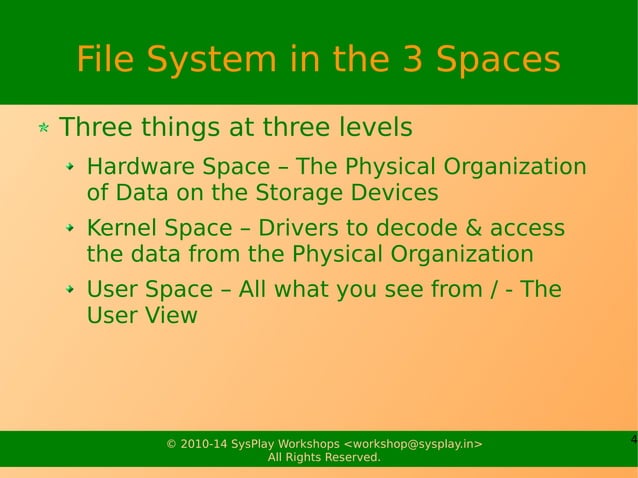 File System in the 3 Spaces

Three things at three levels

Hardware Space – The Physical Organization of Data on the Storage Devices

Kernel Space – Drivers to decode & access the data from the Physical Organization

User Space – All what you see from / - The User View

© 2010-14 SysPlay Workshops <workshop@sysplay.in>
All Rights Reserved.

4